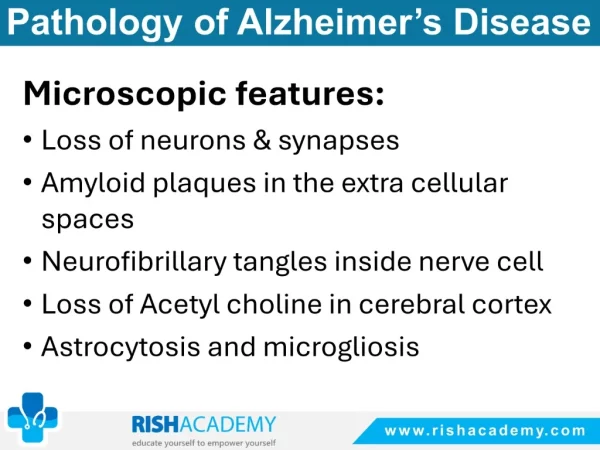 Pathology of Alzheimer's Disease

Microscopic features:

• Loss of neurons & synapses
• Amyloid plaques in the extra cellular spaces
• Neurofibrillary tangles inside nerve cell
• Loss of Acetyl choline in cerebral cortex
• Astrocytosis and microgliosis

RISHACADEMY
educate yourself to empower yourself

www.rishacademy.com